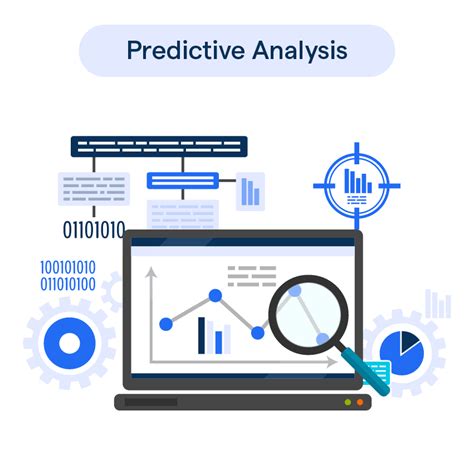 Predictive Analysis

01101010

100101010
011010100